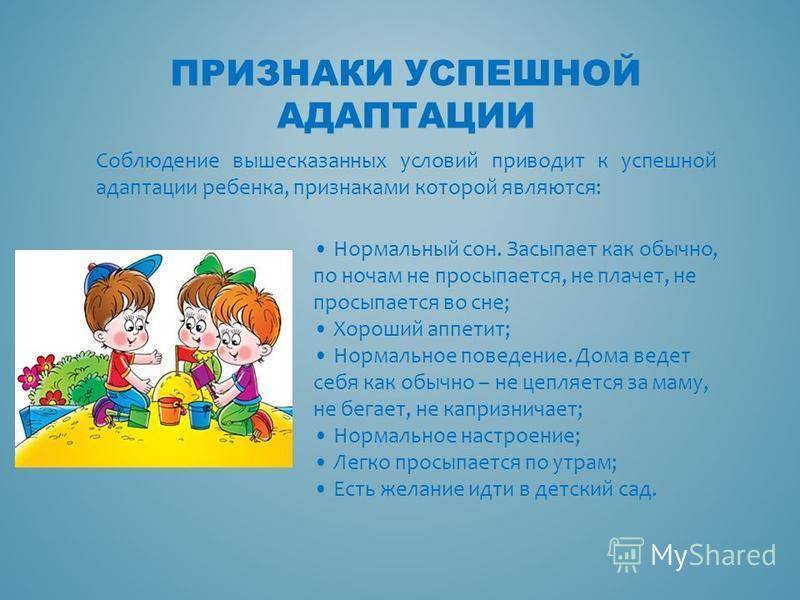 ПРИЗНАКИ УСПЕШНОЙ АДАПТАЦИИ

Соблюдение вышесказанных условий приводит к успешной адаптации ребенка, признаками которой являются:

• Нормальный сон. Засыпает как обычно, по ночам не просыпается, не плачет, не просыпается во сне;
• Хороший аппетит;
• Нормальное поведение. Дома ведет себя как обычно – не цепляется за маму, не бегает, не капризничает;
• Нормальное настроение;
• Легко просыпается по утрам;
• Есть желание идти в детский сад.

MyShared